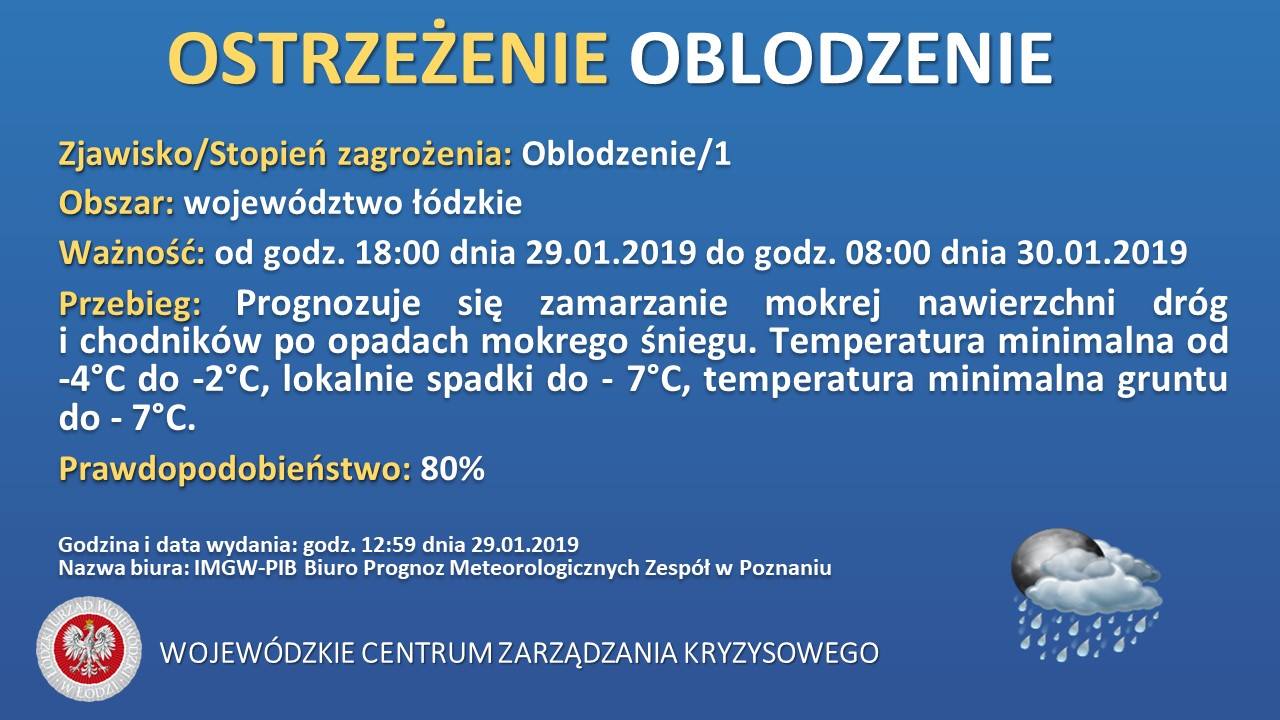 OSTRZEŻENIE OBLODZENIE

Zjawisko/Stopień zagrożenia: Oblodzenie/1

Obszar: województwo łódzkie

Ważność: od godz. 18:00 dnia 29.01.2019 do godz. 08:00 dnia 30.01.2019

Przebieg: Prognozuje się zamarzanie mokrej nawierzchni dróg i chodników po opadach mokrego śniegu. Temperatura minimalna od -4°C do -2°C, lokalnie spadki do - 7°C, temperatura minimalna gruntu do - 7°C.

Prawdopodobieństwo: 80%

Godzina i data wydania: godz. 12:59 dnia 29.01.2019
Nazwa biura: IMGW-PIB Biuro Prognoz Meteorologicznych Zespół w Poznaniu

URZĄD WOJEWÓDZKI W ŁODZI

WOJEWÓDZKIE CENTRUM ZARZĄDZANIA KRYZYSOWEGO